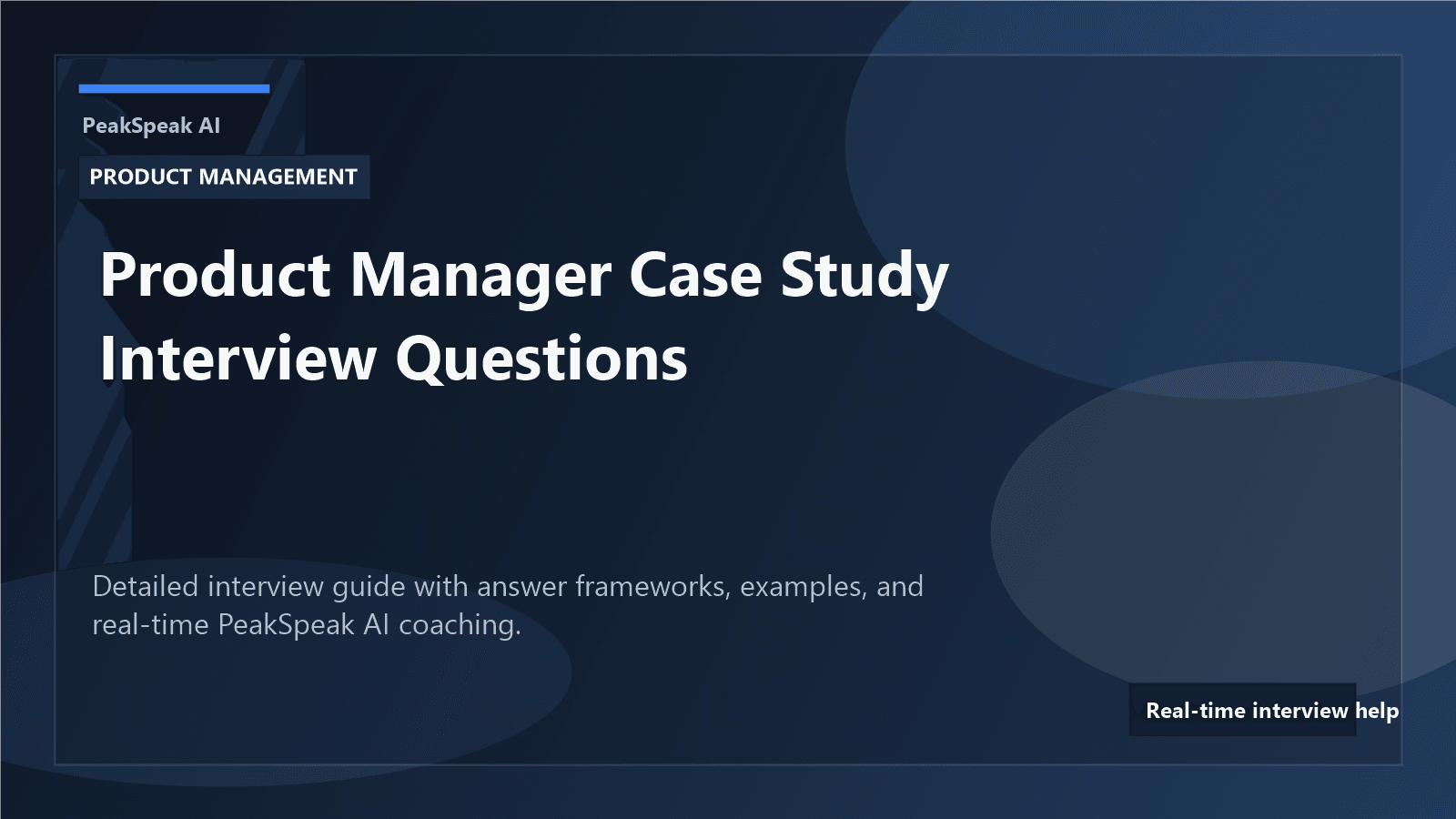 PeakSpeak AI

PRODUCT MANAGEMENT

Product Manager Case Study Interview Questions

Detailed interview guide with answer frameworks, examples, and real-time PeakSpeak AI coaching.

Real-time interview help